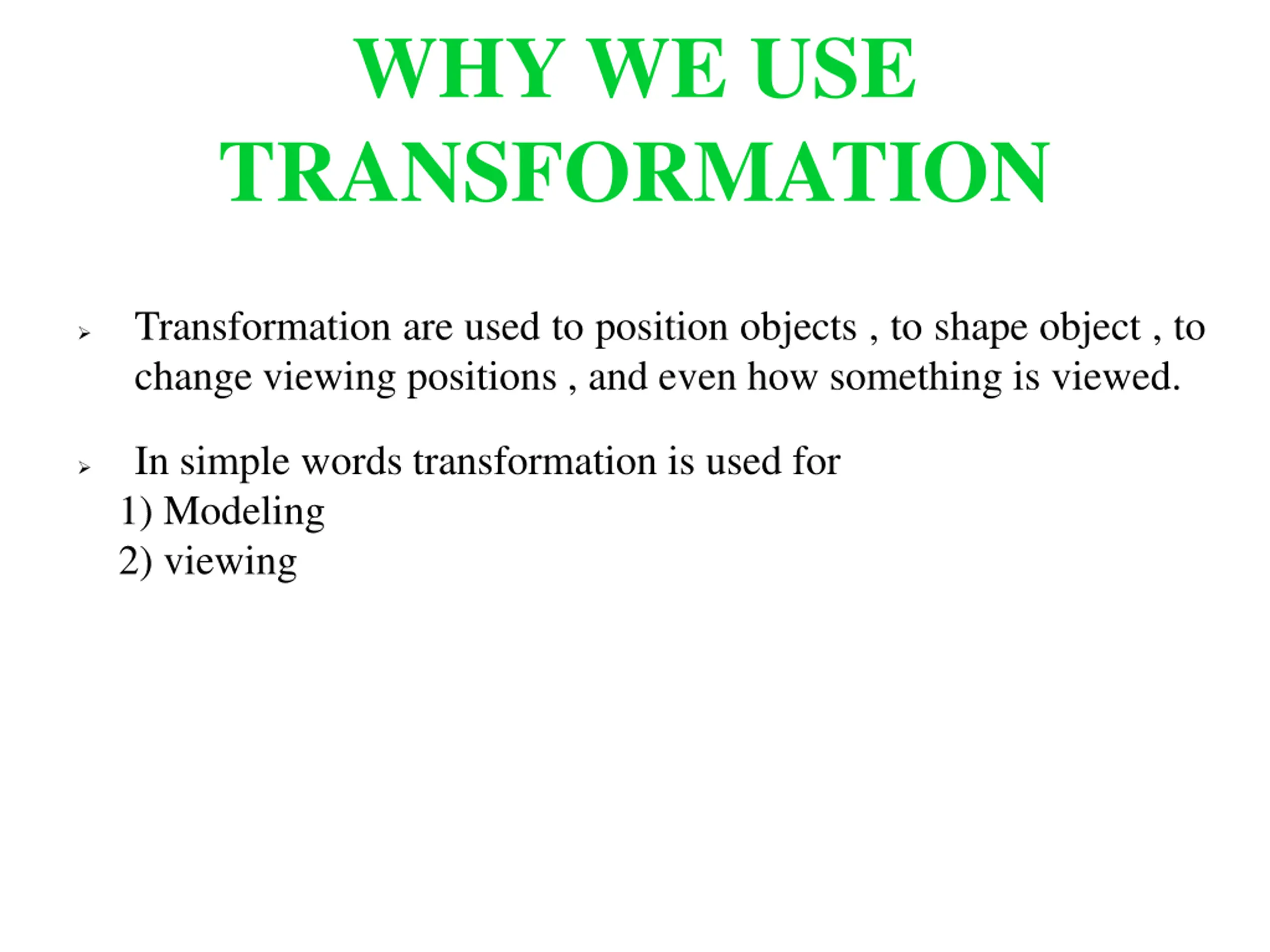 WHY WE USE TRANSFORMATION

➢ Transformation are used to position objects , to shape object , to change viewing positions , and even how something is viewed.

➢ In simple words transformation is used for
1) Modeling
2) viewing